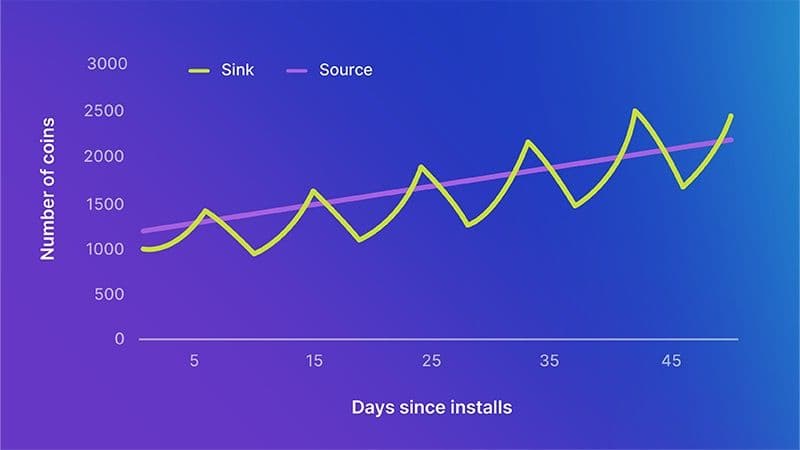 Sink
Source

Number of coins

3000
2500
2000
1500
1000
500
0

5
15
25
35
45

Days since installs